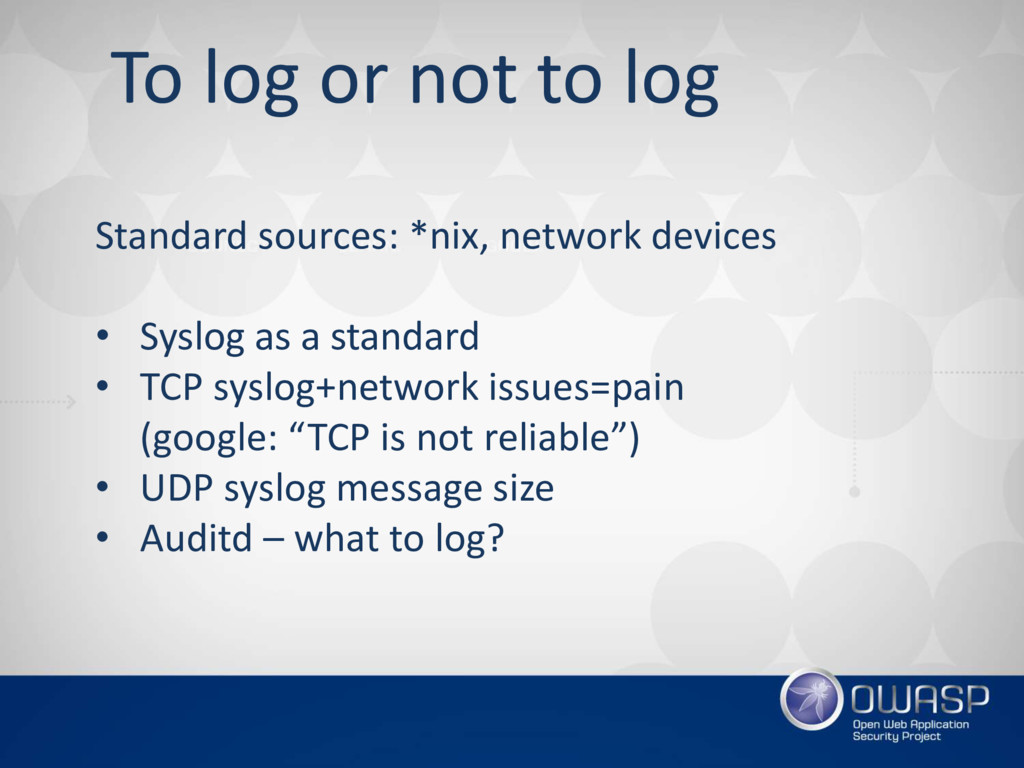 To log or not to log

Standard sources: *nix, network devices

• Syslog as a standard
• TCP syslog+network issues=pain (google: “TCP is not reliable”)
• UDP syslog message size
• Auditd – what to log?

OWASP
Open Web Application Security Project